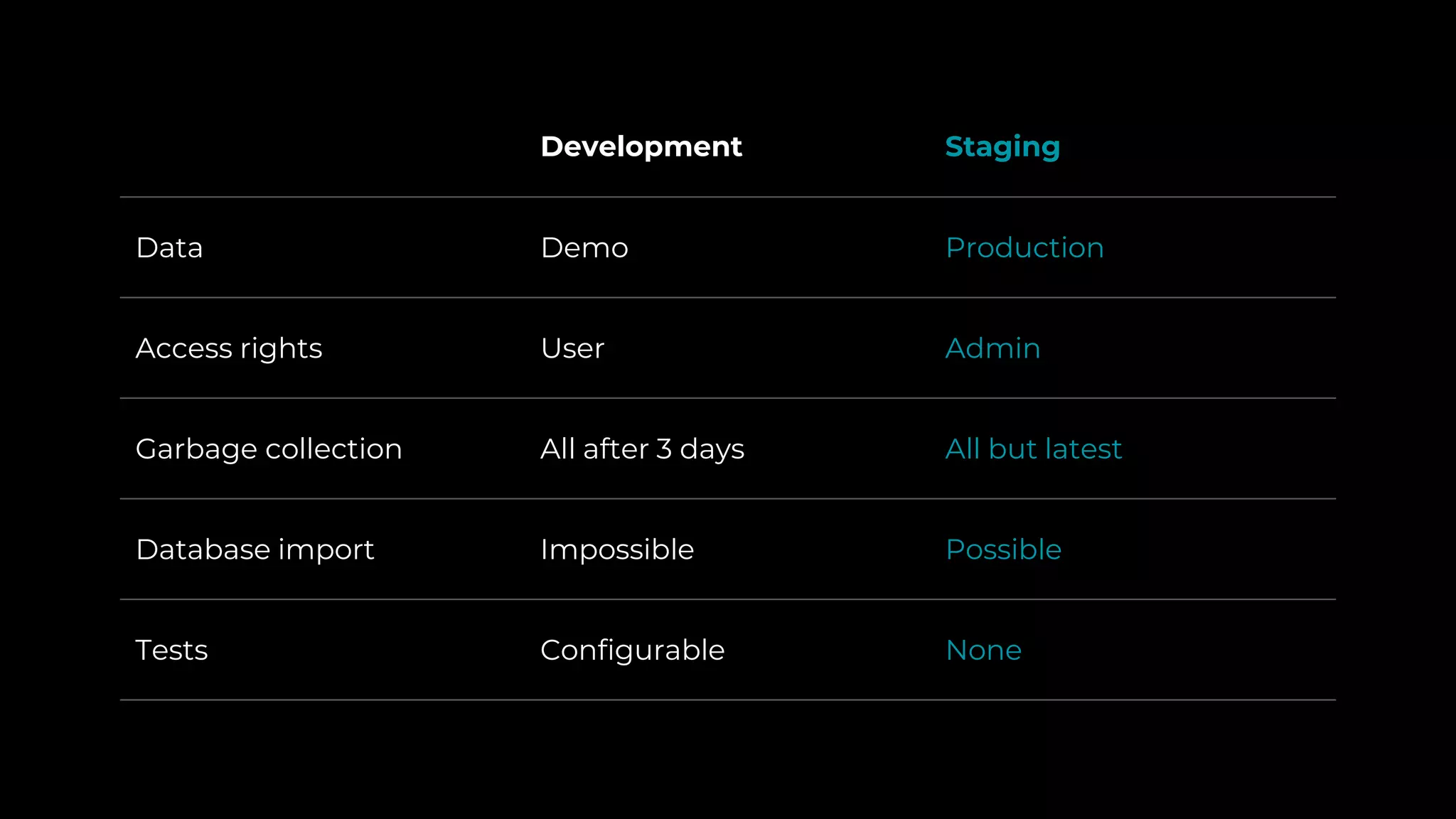 | | Development | Staging |
|---|---|---|
| Data | Demo | Production |
| Access rights | User | Admin |
| Garbage collection | All after 3 days | All but latest |
| Database import | Impossible | Possible |
| Tests | Configurable | None |